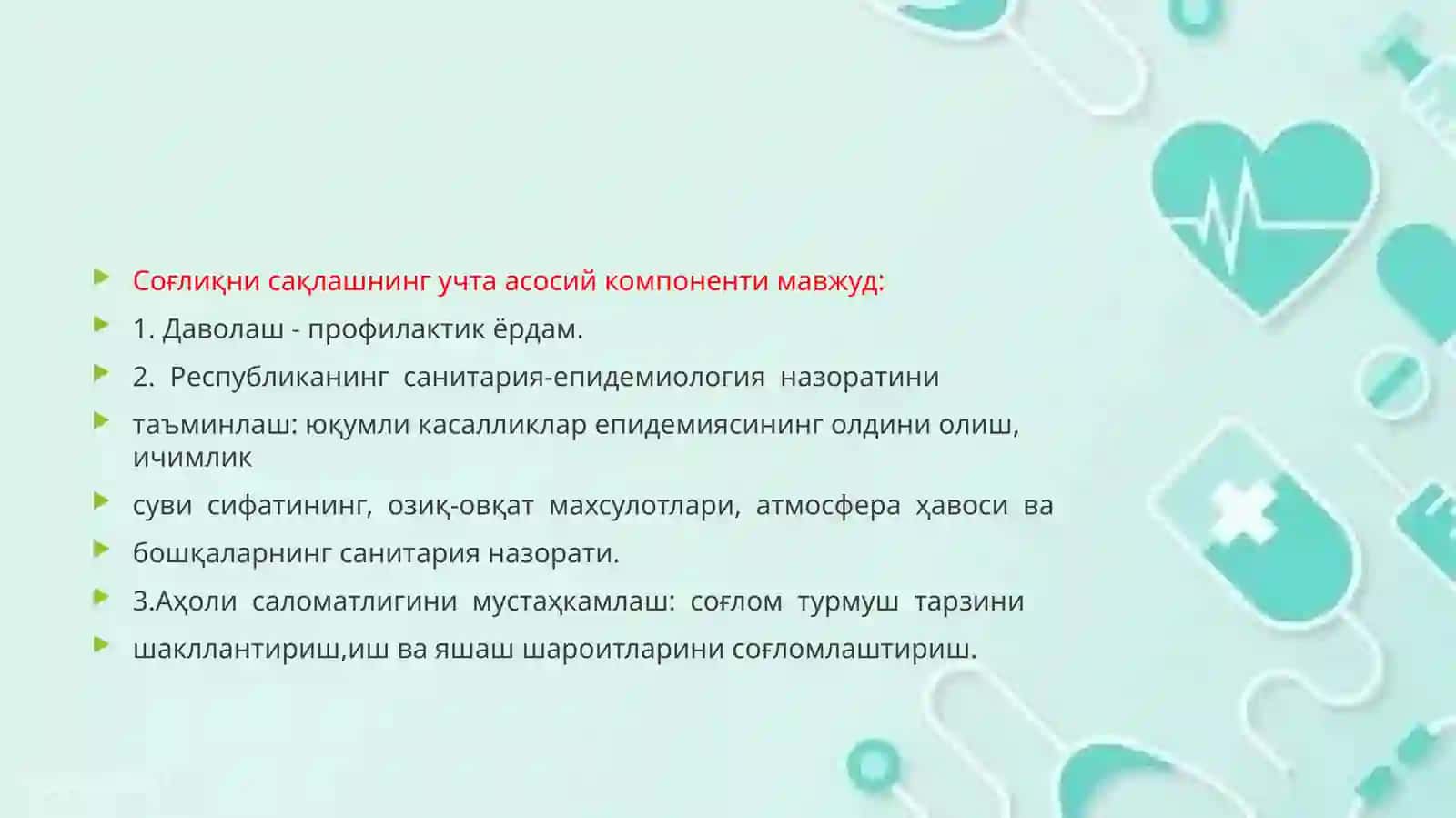 Соғлиқни сақлашнинг учта асосий компоненти мавжуд:

1. Даволаш - профилактик ёрдам.

2. Республиканинг санитария-епидемиология назоратини

таъминлаш: юқумли касалликлар епидемиясининг олдини олиш, ичимлик

суви сифатининг, озиқ-овқат махсулотлари, атмосфера ҳавоси ва

бошқаларнинг санитария назорати.

3.Аҳоли саломатлигини мустаҳкамлаш: соғлом турмуш тарзини

шакллантириш,иш ва яшаш шароитларини соғломлаштириш.